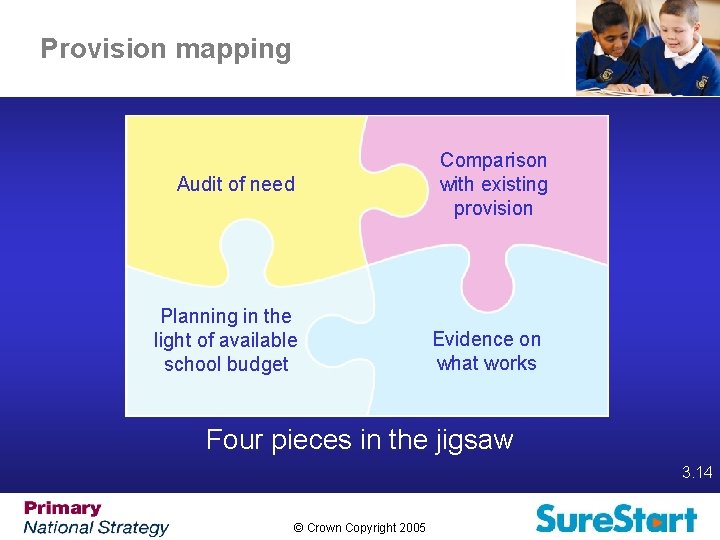 Provision mapping

Audit of need

Comparison with existing provision

Planning in the light of available school budget

Evidence on what works

Four pieces in the jigsaw

3.14

Primary
National Strategy

© Crown Copyright 2005

SureStart